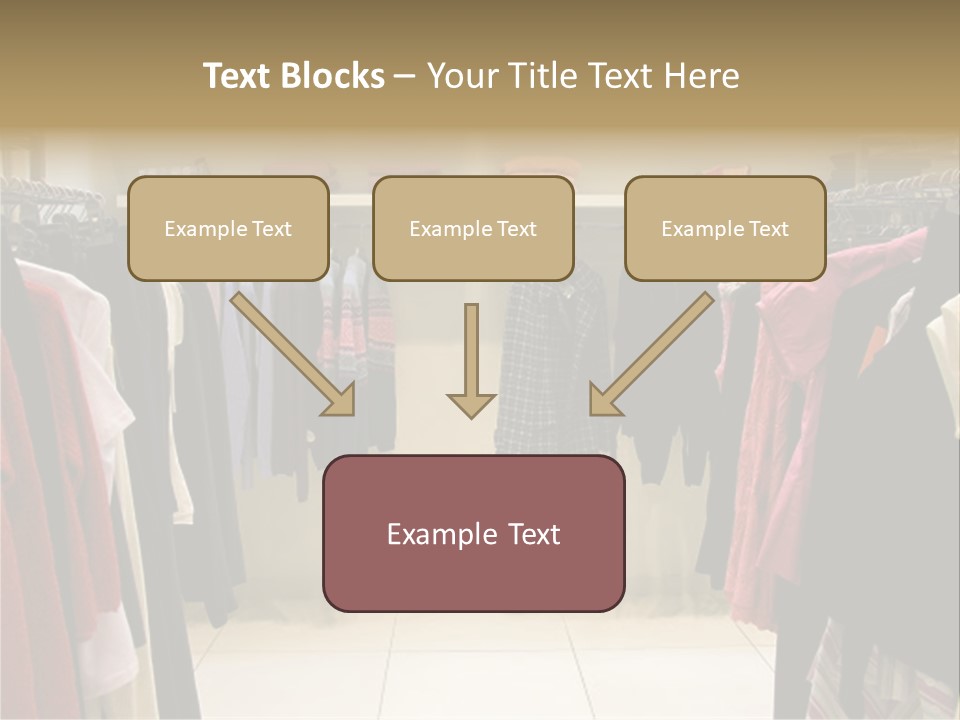 Text Blocks – Your Title Text Here

Example Text

Example Text

Example Text

Example Text